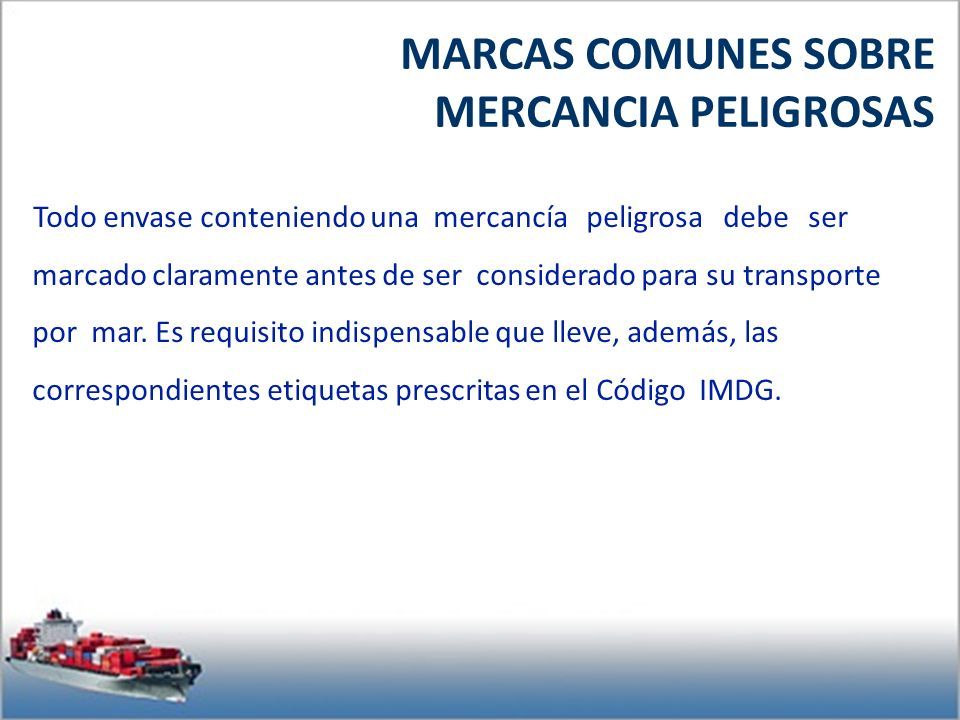 MARCAS COMUNES SOBRE MERCANCIA PELIGROSAS

Todo envase conteniendo una mercancía peligrosa debe ser marcado claramente antes de ser considerado para su transporte por mar. Es requisito indispensable que lleve, además, las correspondientes etiquetas prescritas en el Código IMDG.